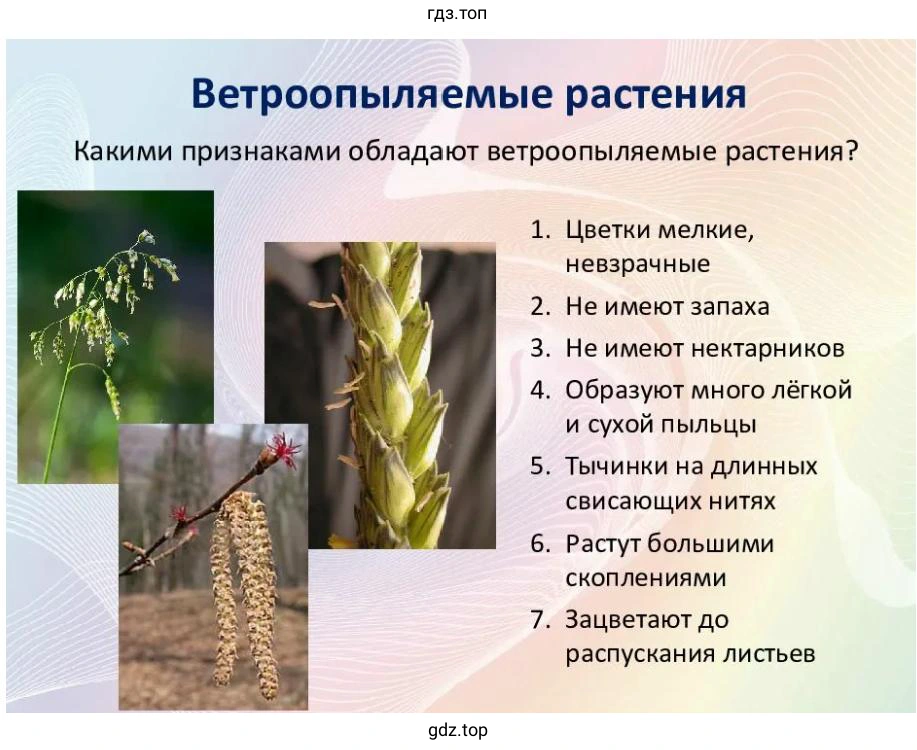 гдз.топ

Ветроопыляемые растения

Какими признаками обладают ветроопыляемые растения?

1. Цветки мелкие, невзрачные
2. Не имеют запаха
3. Не имеют нектарников
4. Образуют много лёгкой и сухой пыльцы
5. Тычинки на длинных свисающих нитях
6. Растут большими скоплениями
7. Зацветают до распускания листьев

gdz.top